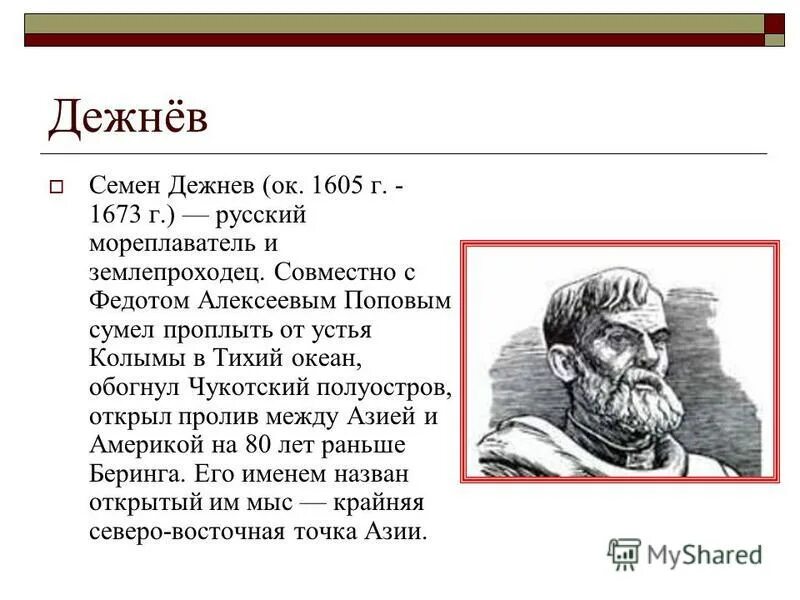 Дежнёв

Семен Дежнев (ок. 1605 г. - 1673 г.) — русский мореплаватель и землепроходец. Совместно с Федотом Алексеевым Поповым сумел проплыть от устья Колымы в Тихий океан, обогнул Чукотский полуостров, открыл пролив между Азией и Америкой на 80 лет раньше Беринга. Его именем назван открытый им мыс — крайняя северо-восточная точка Азии.

MyShared